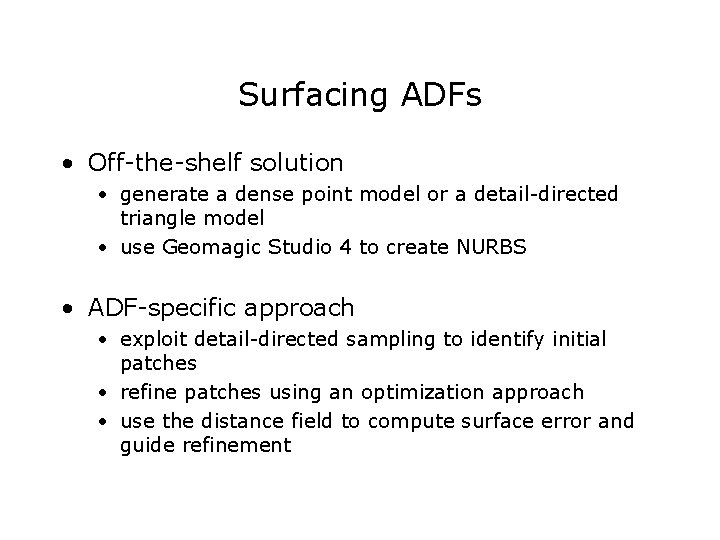 Surfacing ADFs

• Off-the-shelf solution
  • generate a dense point model or a detail-directed triangle model
  • use Geomagic Studio 4 to create NURBS

• ADF-specific approach
  • exploit detail-directed sampling to identify initial patches
  • refine patches using an optimization approach
  • use the distance field to compute surface error and guide refinement